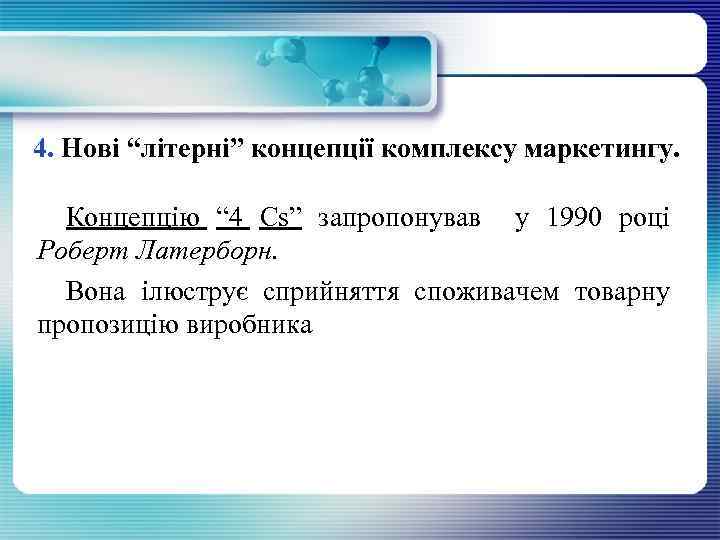 4. Нові “літерні” концепції комплексу маркетингу.

Концепцію “4 Cs” запропонував у 1990 році Роберт Латерборн.

Вона ілюструє сприйняття споживачем товарну пропозицію виробника